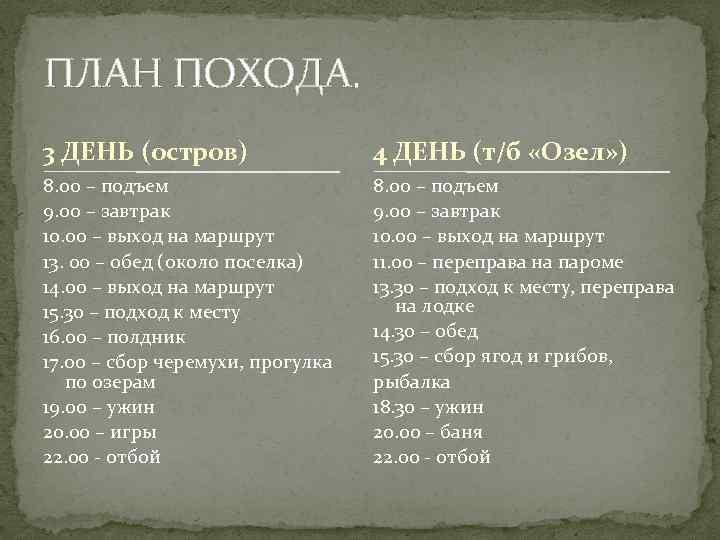 ПЛАН ПОХОДА.

3 ДЕНЬ (остров)

8.00 – подъем
9.00 – завтрак
10.00 – выход на маршрут
13. 00 – обед (около поселка)
14.00 – выход на маршрут
15.30 – подход к месту
16.00 – полдник
17.00 – сбор черемухи, прогулка по озерам
19.00 – ужин
20.00 – игры
22.00 - отбой

4 ДЕНЬ (т/б «Озел»)

8.00 – подъем
9.00 – завтрак
10.00 – выход на маршрут
11.00 – переправа на пароме
13.30 – подход к месту, переправа на лодке
14.30 – обед
15.30 – сбор ягод и грибов,
рыбалка
18.30 – ужин
20.00 – баня
22.00 - отбой